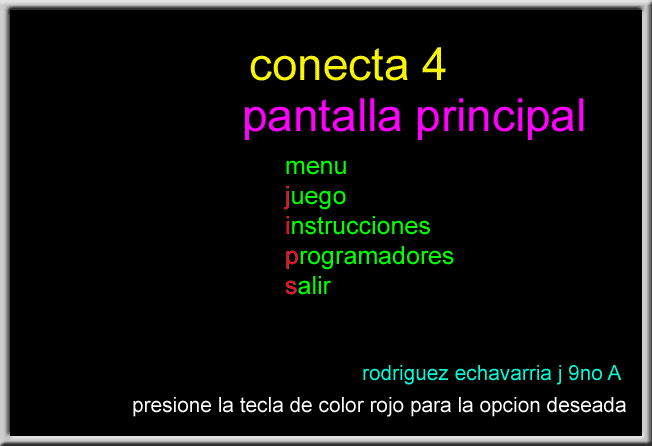 conecta 4
pantalla principal

menu
juego
instrucciones
programadores
salir

rodriguez echavarria j 9no A
presione la tecla de color rojo para la opcion deseada